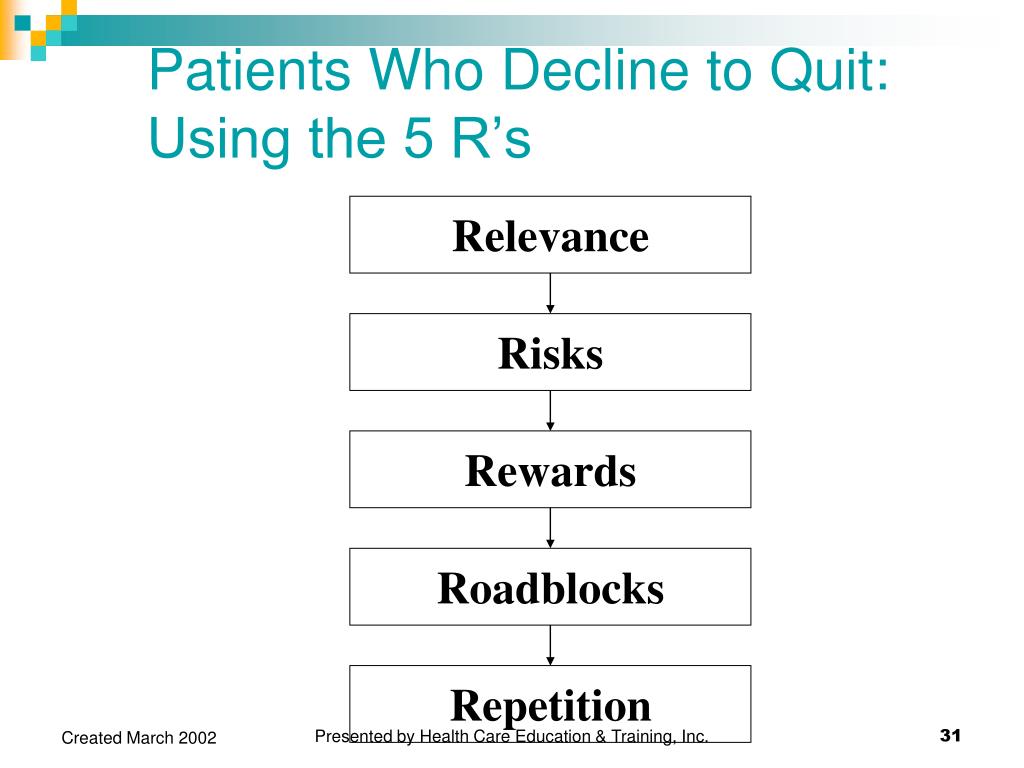 Patients Who Decline to Quit: Using the 5 R’s

Relevance

Risks

Rewards

Roadblocks

Repetition

Created March 2002

Presented by Health Care Education & Training, Inc.

31